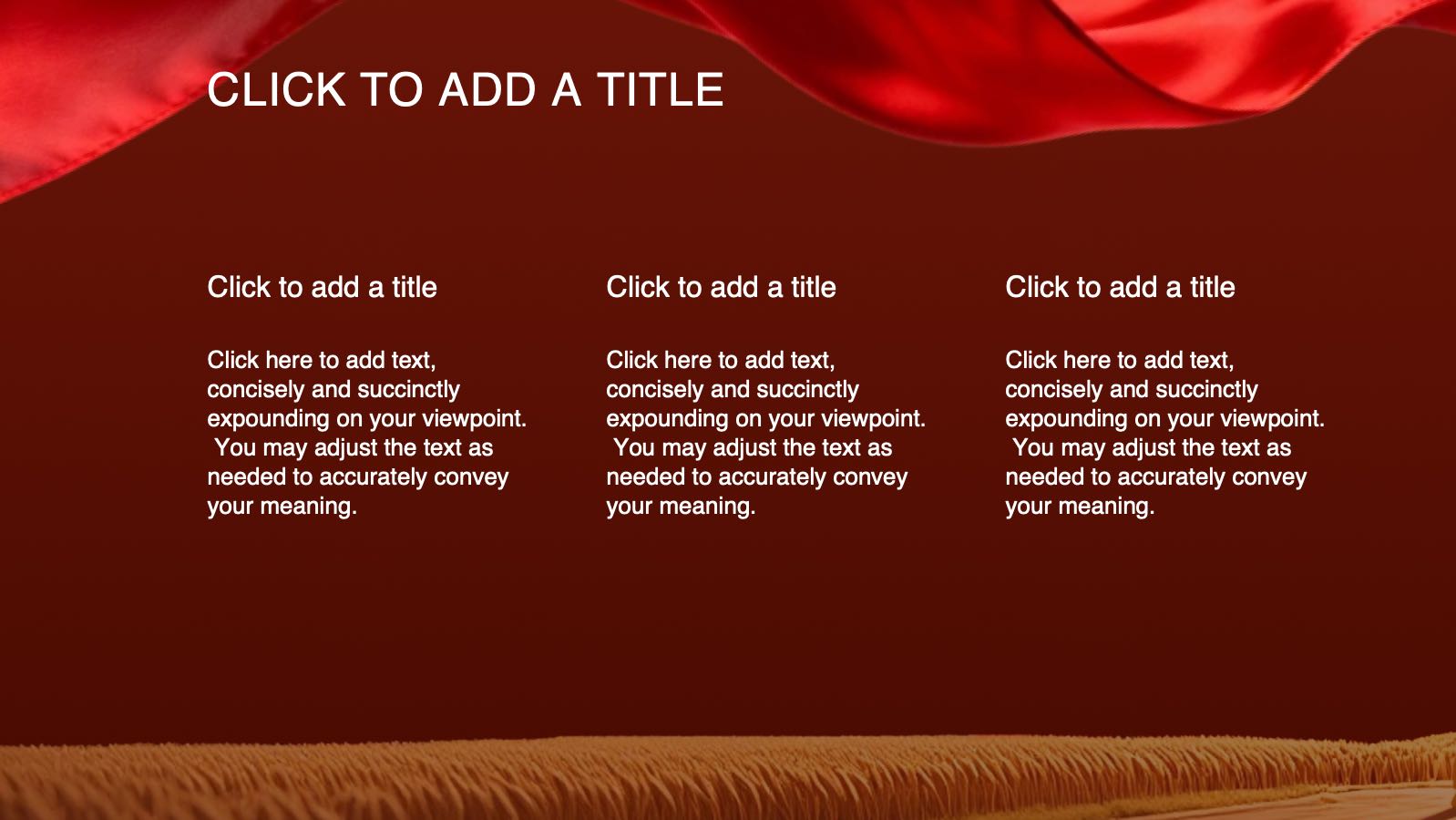 CLICK TO ADD A TITLE

Click to add a title

Click here to add text, concisely and succinctly expounding on your viewpoint. You may adjust the text as needed to accurately convey your meaning.

Click to add a title

Click here to add text, concisely and succinctly expounding on your viewpoint. You may adjust the text as needed to accurately convey your meaning.

Click to add a title

Click here to add text, concisely and succinctly expounding on your viewpoint. You may adjust the text as needed to accurately convey your meaning.